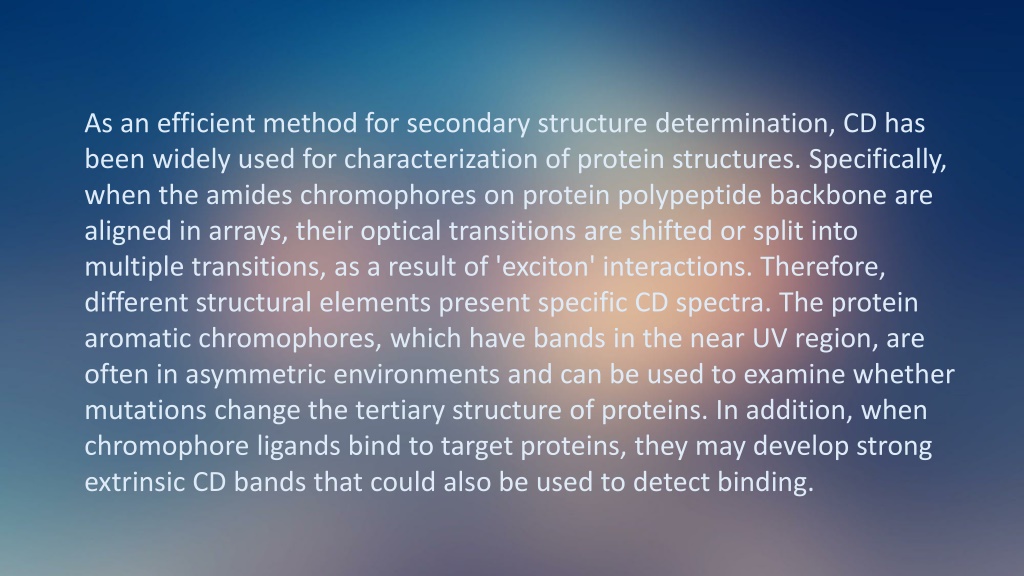 As an efficient method for secondary structure determination, CD has been widely used for characterization of protein structures. Specifically, when the amides chromophores on protein polypeptide backbone are aligned in arrays, their optical transitions are shifted or split into multiple transitions, as a result of 'exciton' interactions. Therefore, different structural elements present specific CD spectra. The protein aromatic chromophores, which have bands in the near UV region, are often in asymmetric environments and can be used to examine whether mutations change the tertiary structure of proteins. In addition, when chromophore ligands bind to target proteins, they may develop strong extrinsic CD bands that could also be used to detect binding.